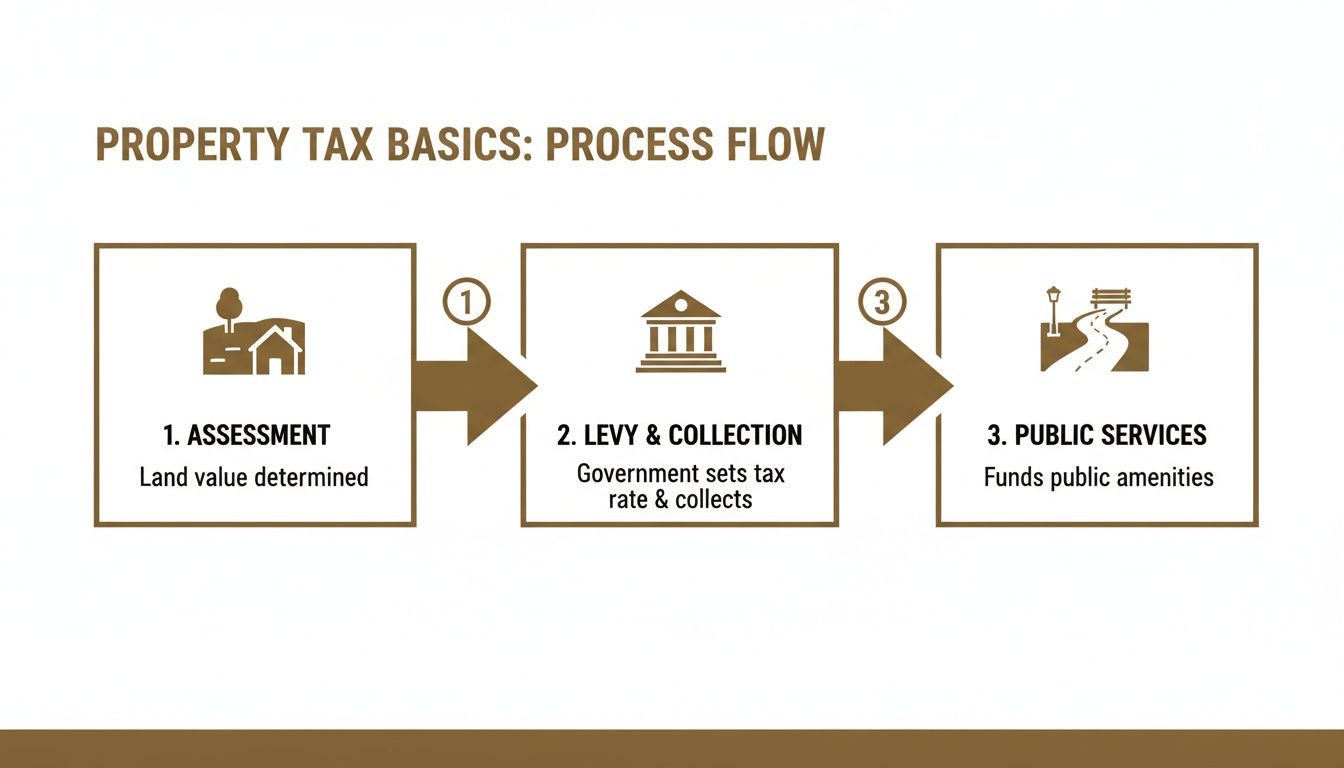 PROPERTY TAX BASICS: PROCESS FLOW

1. ASSESSMENT
Land value determined

1

2. LEVY & COLLECTION
Government sets tax rate & collects

3

3. PUBLIC SERVICES
Funds public amenities